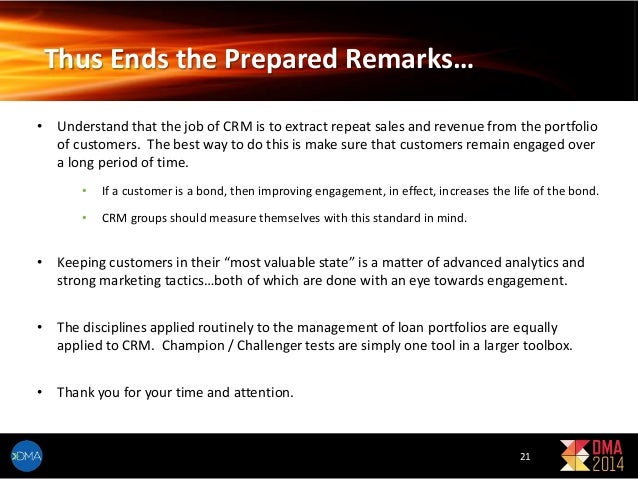 Thus Ends the Prepared Remarks…

• Understand that the job of CRM is to extract repeat sales and revenue from the portfolio of customers. The best way to do this is make sure that customers remain engaged over a long period of time.

• If a customer is a bond, then improving engagement, in effect, increases the life of the bond.

• CRM groups should measure themselves with this standard in mind.

• Keeping customers in their "most valuable state" is a matter of advanced analytics and strong marketing tactics…both of which are done with an eye towards engagement.

• The disciplines applied routinely to the management of loan portfolios are equally applied to CRM. Champion / Challenger tests are simply one tool in a larger toolbox.

• Thank you for your time and attention.

DMA

21

DMA 2014